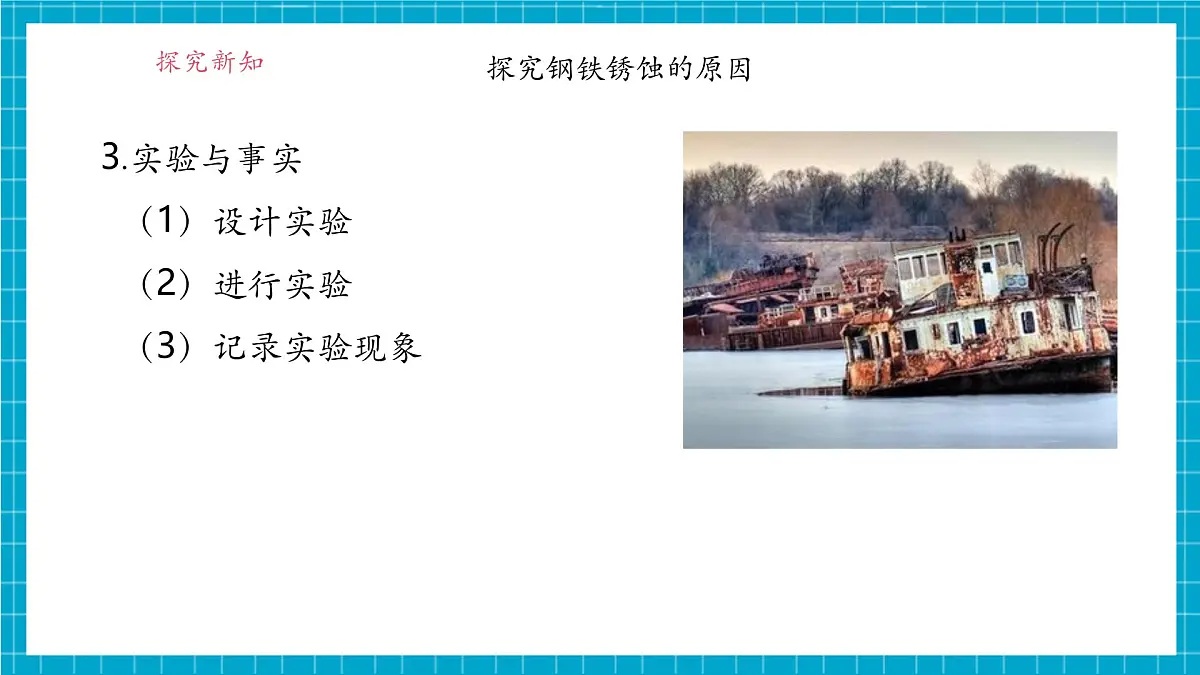 探究新知

探究钢铁锈蚀的原因

3.实验与事实

（1）设计实验

（2）进行实验

（3）记录实验现象